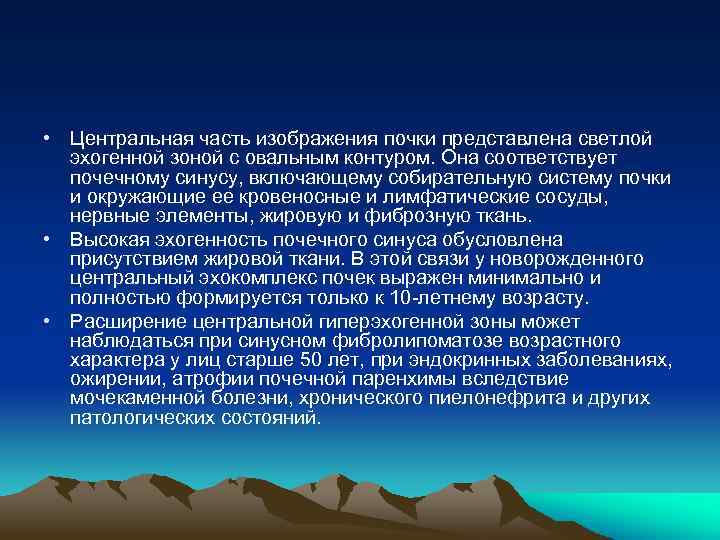 • Центральная часть изображения почки представлена светлой эхогенной зоной с овальным контуром. Она соответствует почечному синусу, включающему собирательную систему почки и окружающие ее кровеносные и лимфатические сосуды, нервные элементы, жировую и фиброзную ткань.

• Высокая эхогенность почечного синуса обусловлена присутствием жировой ткани. В этой связи у новорожденного центральный эхокомплекс почек выражен минимально и полностью формируется только к 10-летнему возрасту.

• Расширение центральной гиперэхогенной зоны может наблюдаться при синусном фибролипоматозе возрастного характера у лиц старше 50 лет, при эндокринных заболеваниях, ожирении, атрофии почечной паренхимы вследствие мочекаменной болезни, хронического пиелонефрита и других патологических состояний.